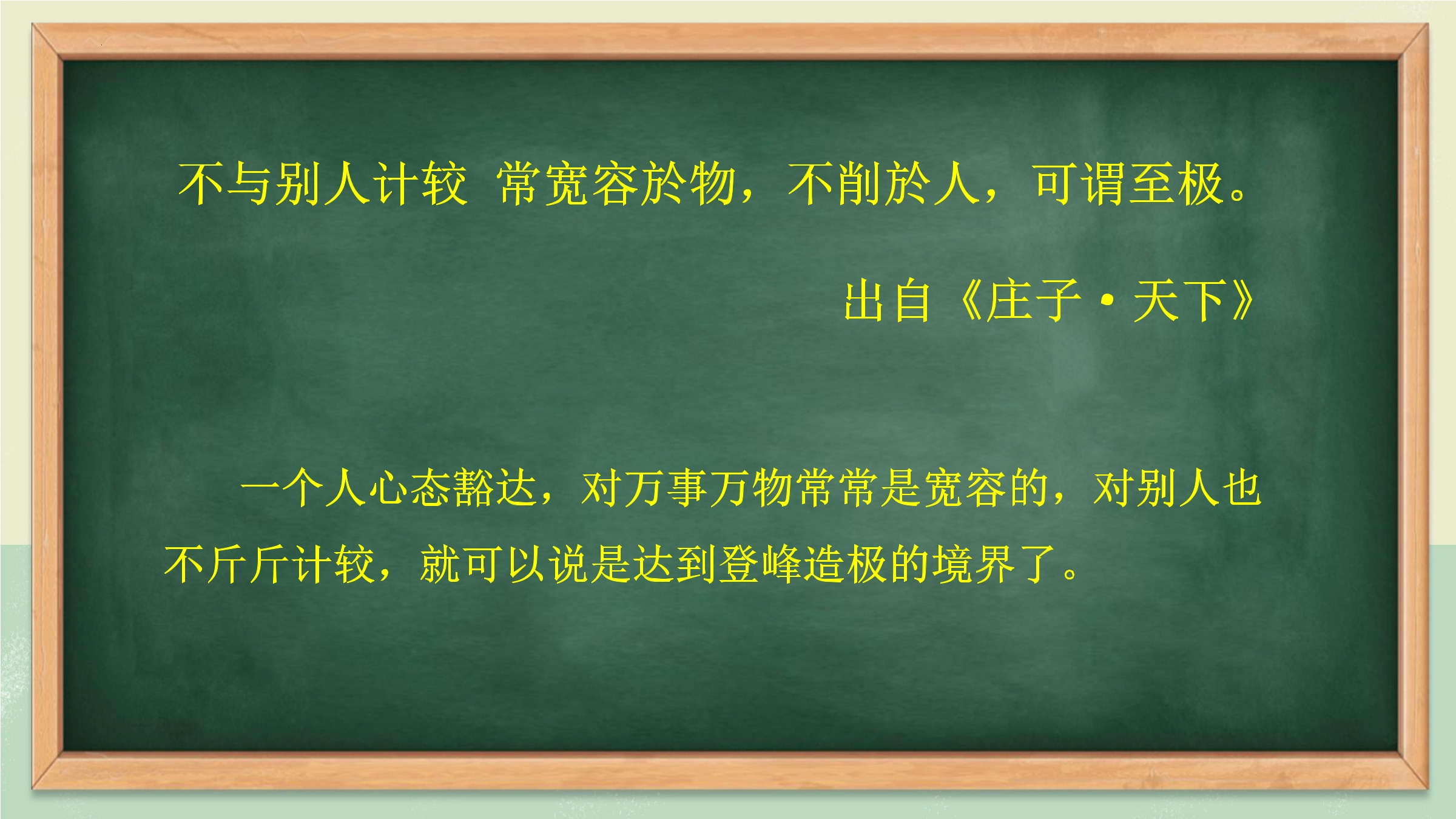 不与别人计较 常宽容於物，不削於人，可谓至极。

出自《庄子·天下》

一个人心态豁达，对万事万物常常是宽容的，对别人也不斤斤计较，就可以说是达到登峰造极的境界了。